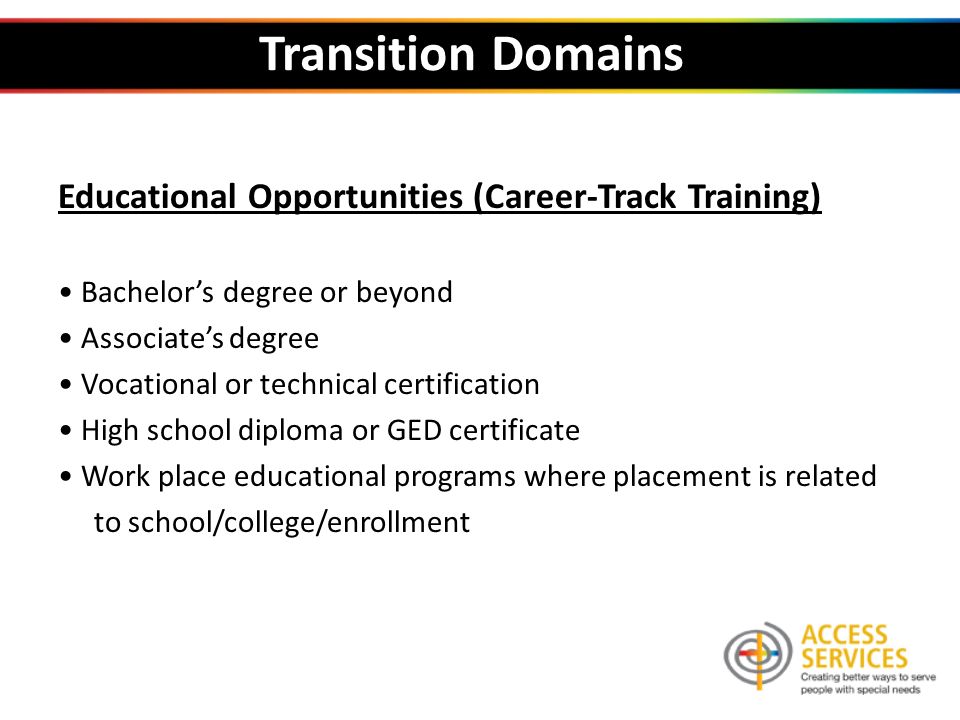 Transition Domains

Educational Opportunities (Career-Track Training)

• Bachelor’s degree or beyond
• Associate’s degree
• Vocational or technical certification
• High school diploma or GED certificate
• Work place educational programs where placement is related to school/college/enrollment

ACCESS SERVICES
Creating better ways to serve people with special needs